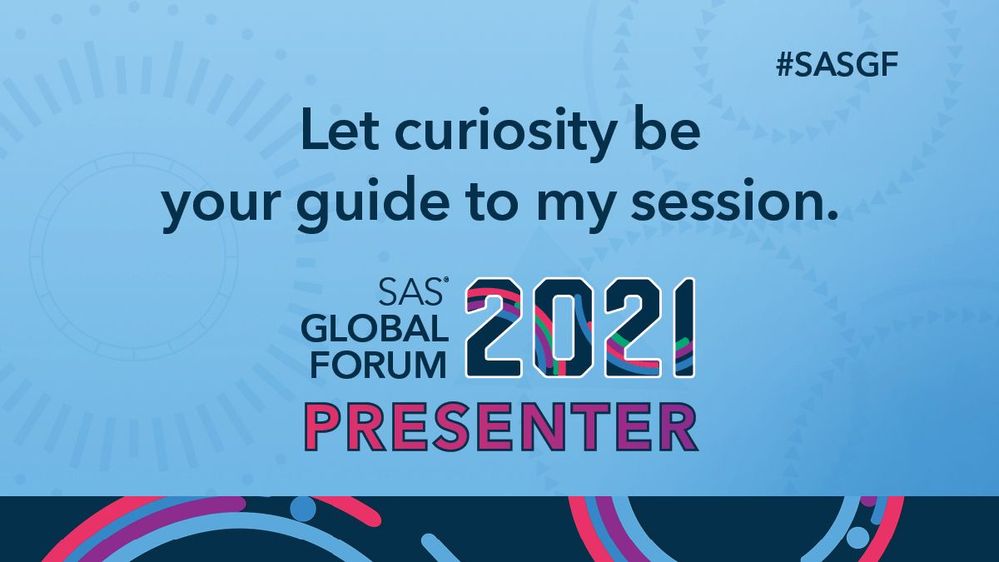 #SASGF

Let curiosity be your guide to my session.

SAS® GLOBAL FORUM 2021

PRESENTER